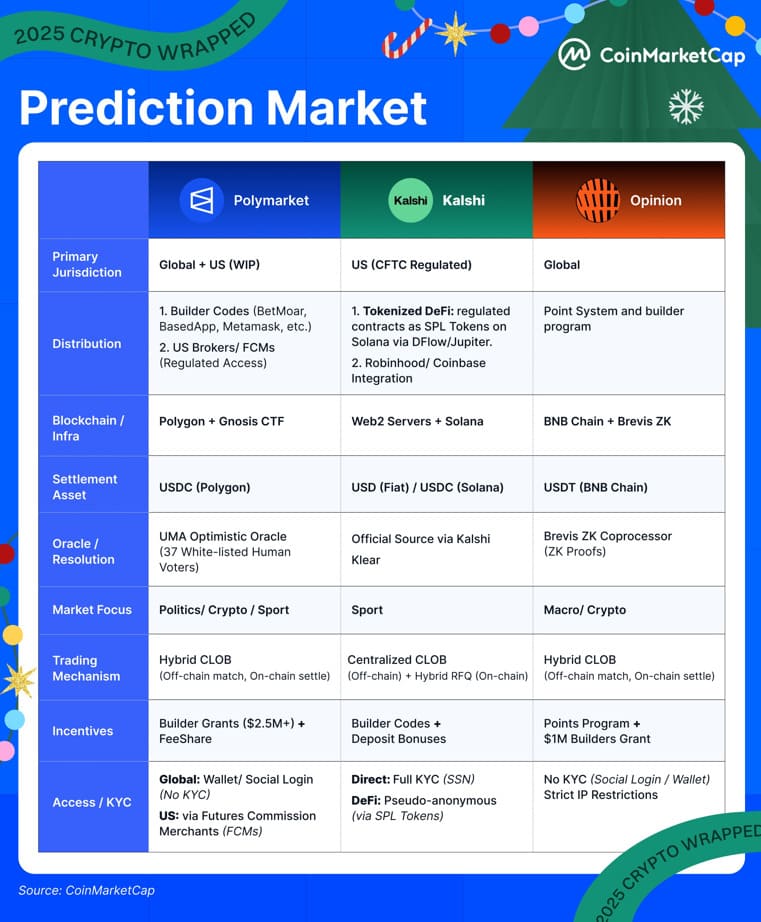 2025 CRYPTO WRAPPED

CoinMarketCap

Prediction Market

| | Polymarket | Kalshi Kalshi | Opinion |
|---|---|---|---|
| Primary Jurisdiction | Global + US (WIP) | US (CFTC Regulated) | Global |
| Distribution | 1. Builder Codes (BetMoar, BasedApp, Metamask, etc.) 2. US Brokers/ FCMs (Regulated Access) | 1. Tokenized DeFi: regulated contracts as SPL Tokens on Solana via DFlow/Jupiter. 2. Robinhood/ Coinbase Integration | Point System and builder program |
| Blockchain / Infra | Polygon + Gnosis CTF | Web2 Servers + Solana | BNB Chain + Brevis ZK |
| Settlement Asset | USDC (Polygon) | USD (Fiat) / USDC (Solana) | USDT (BNB Chain) |
| Oracle / Resolution | UMA Optimistic Oracle (37 White-listed Human Voters) | Official Source via Kalshi Klear | Brevis ZK Coprocessor (ZK Proofs) |
| Market Focus | Politics/ Crypto / Sport | Sport | Macro/ Crypto |
| Trading Mechanism | Hybrid CLOB (Off-chain match, On-chain settle) | Centralized CLOB (Off-chain) + Hybrid RFQ (On-chain) | Hybrid CLOB (Off-chain match, On-chain settle) |
| Incentives | Builder Grants ($2.5M+) + FeeShare | Builder Codes + Deposit Bonuses | Points Program + $1M Builders Grant |
| Access / KYC | Global: Wallet/ Social Login (No KYC) US: via Futures Commission Merchants (FCMs) | Direct: Full KYC (SSN) DeFi: Pseudo-anonymous (via SPL Tokens) | No KYC (Social Login / Wallet) Strict IP Restrictions |

Source: CoinMarketCap

2025 CRYPTO WRAPPED